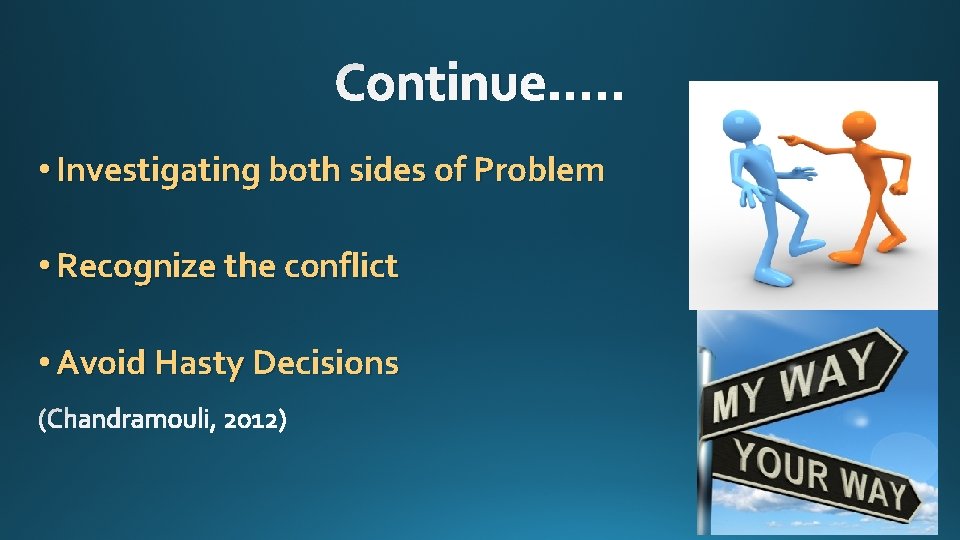 Continue…..

• Investigating both sides of Problem

• Recognize the conflict

• Avoid Hasty Decisions

(Chandramouli, 2012)

MY WAY

YOUR WAY